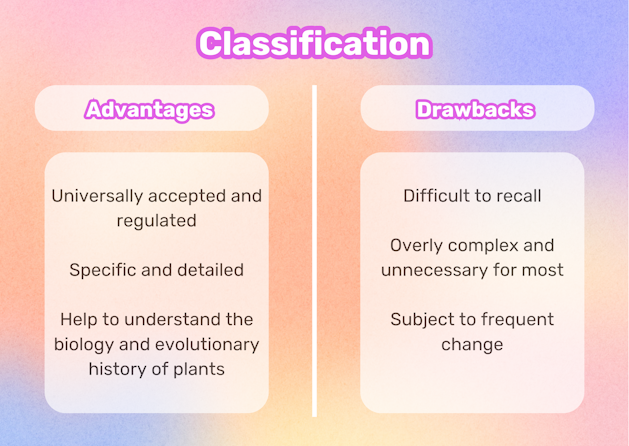 Classification

Advantages

Universally accepted and regulated

Specific and detailed

Help to understand the biology and evolutionary history of plants

Drawbacks

Difficult to recall

Overly complex and unnecessary for most

Subject to frequent change